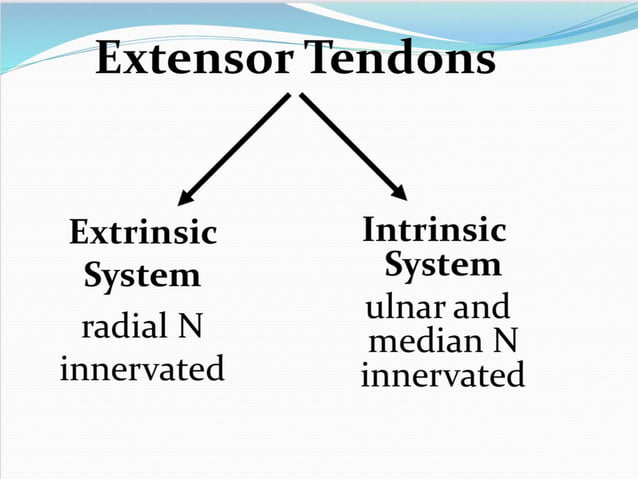 Extensor Tendons

Extrinsic System
radial N innervated

Intrinsic System
ulnar and median N innervated